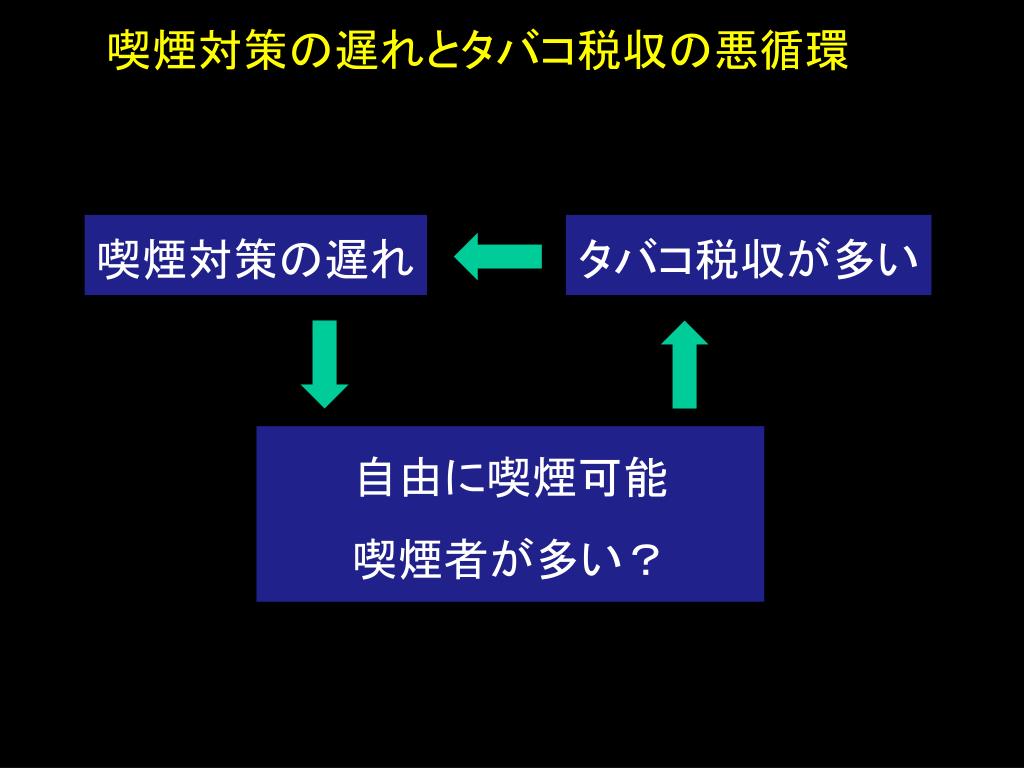 喫煙対策の遅れとタバコ税収の悪循環

喫煙対策の遅れ

タバコ税収が多い

自由に喫煙可能

喫煙者が多い？